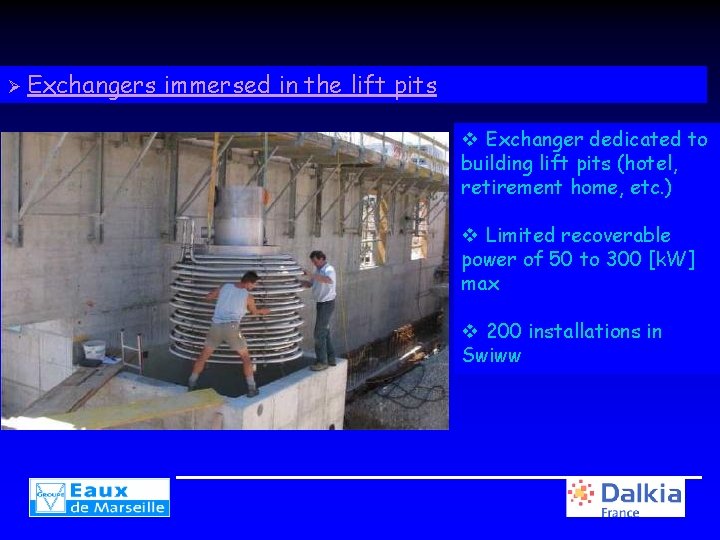 ➢ Exchangers immersed in the lift pits

❖ Exchanger dedicated to building lift pits (hotel, retirement home, etc.)

❖ Limited recoverable power of 50 to 300 [kW] max

❖ 200 installations in Swiww

GROUPE Eaux de Marseille

Dalkia France